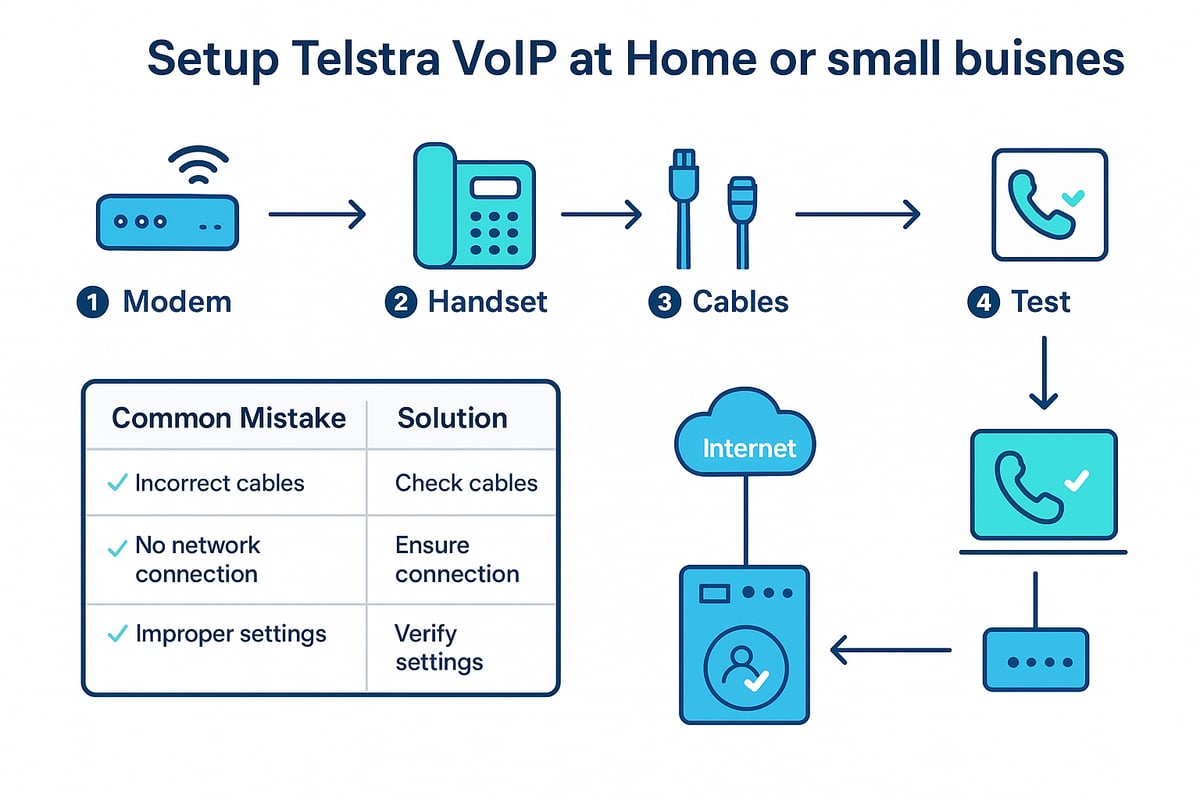 Setup Telstra VoIP at Home or small buisnes

1 Modem
2 Handset
3 Cables
4 Test

| Common Mistake | Solution |
|---|---|
| ✓ Incorrect cables | Check cables |
| ✓ No network connection | Ensure connection |
| ✓ Improper settings | Verify settings |

Internet